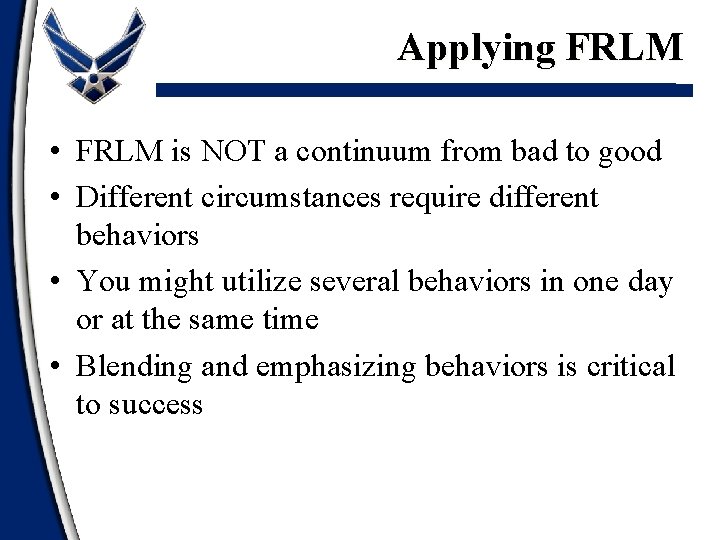 Applying FRLM

• FRLM is NOT a continuum from bad to good
• Different circumstances require different behaviors
• You might utilize several behaviors in one day or at the same time
• Blending and emphasizing behaviors is critical to success